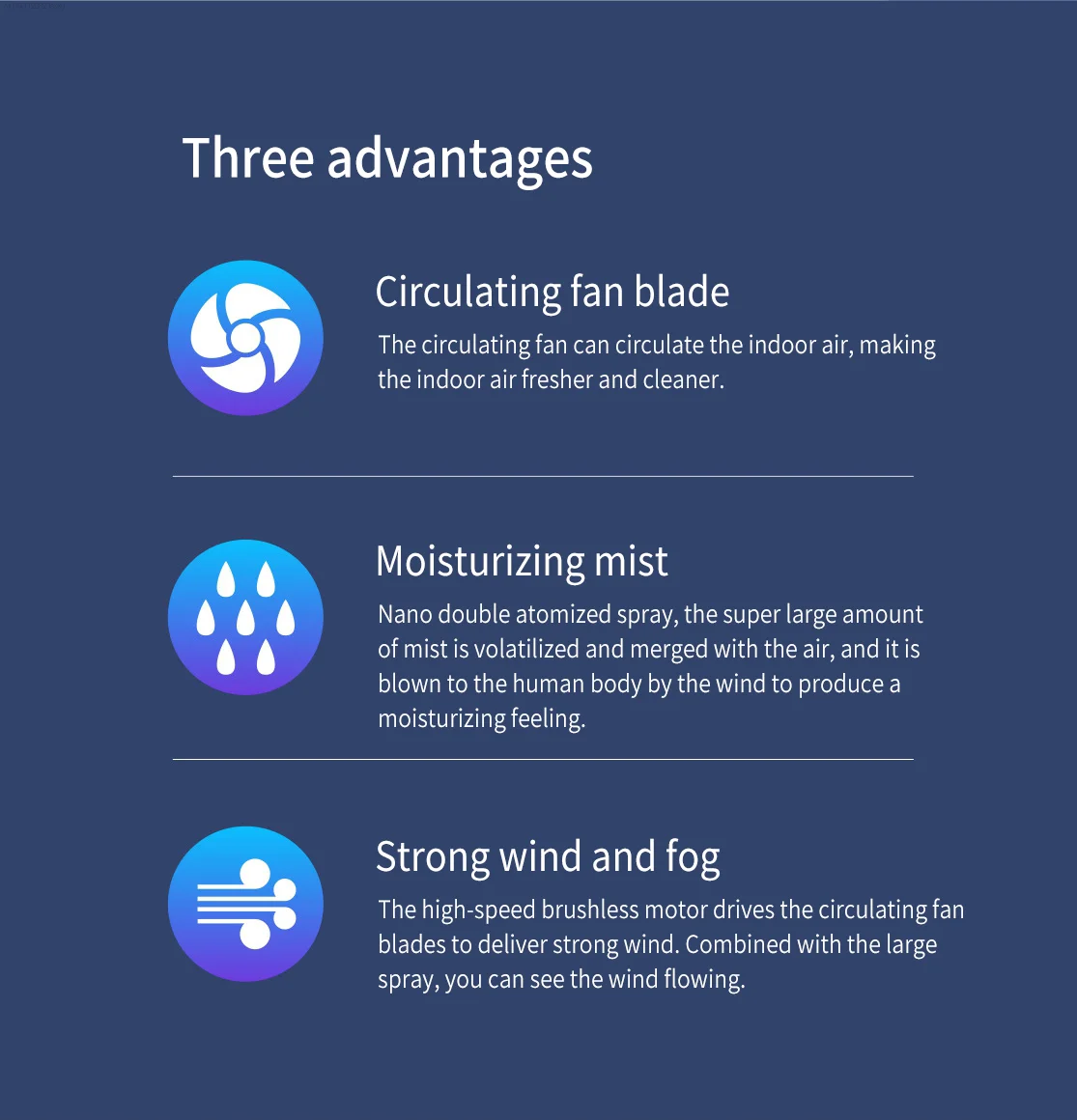 Three advantages

Circulating fan blade

The circulating fan can circulate the indoor air, making the indoor air fresher and cleaner.

Moisturizing mist

Nano double atomized spray, the super large amount of mist is volatilized and merged with the air, and it is blown to the human body by the wind to produce a moisturizing feeling.

Strong wind and fog

The high-speed brushless motor drives the circulating fan blades to deliver strong wind. Combined with the large spray, you can see the wind flowing.